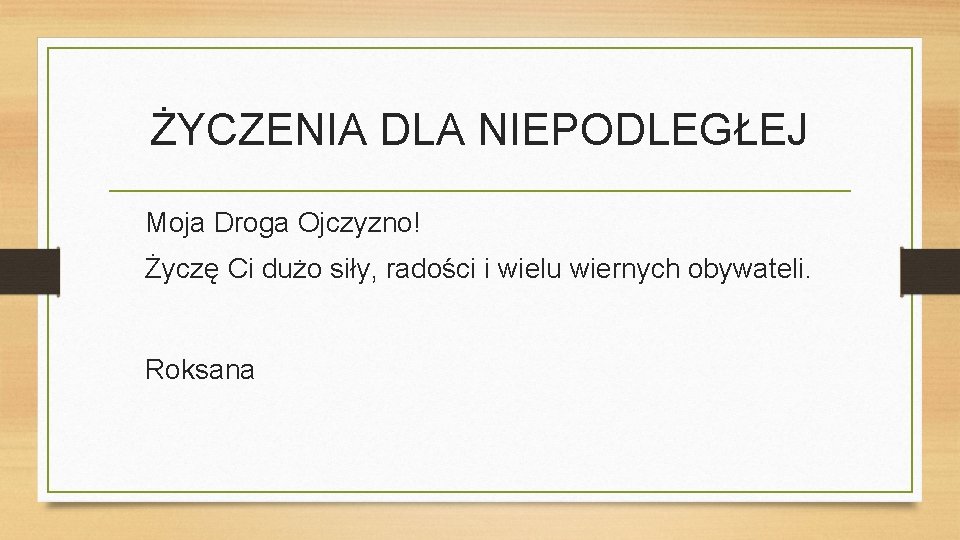 ŻYCZENIA DLA NIEPODLEGŁEJ

Moja Droga Ojczyzno!

Życzę Ci dużo siły, radości i wielu wiernych obywateli.

Roksana